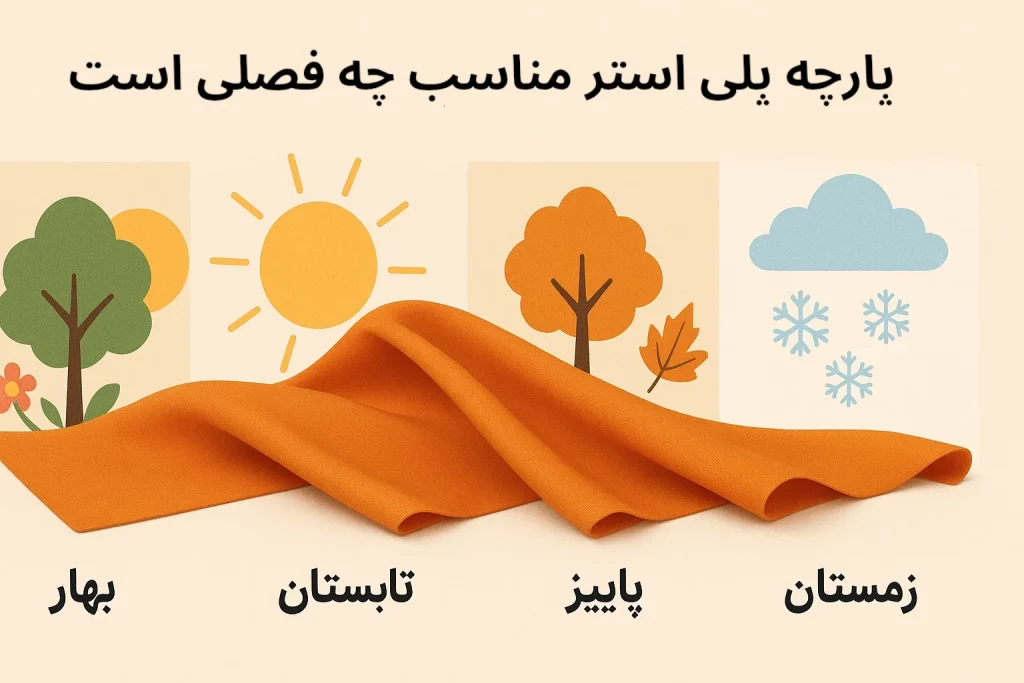 پارچه پلی استر مناسب چه فصلی است

زمستان

پاییز

تابستان

بهار